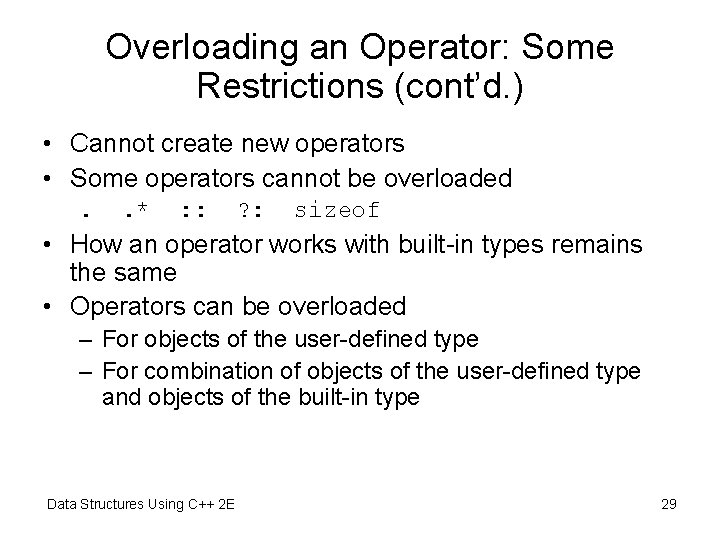 Overloading an Operator: Some Restrictions (cont'd.)

• Cannot create new operators
• Some operators cannot be overloaded
. .* :: ?: sizeof
• How an operator works with built-in types remains the same
• Operators can be overloaded
– For objects of the user-defined type
– For combination of objects of the user-defined type and objects of the built-in type

Data Structures Using C++ 2E

29